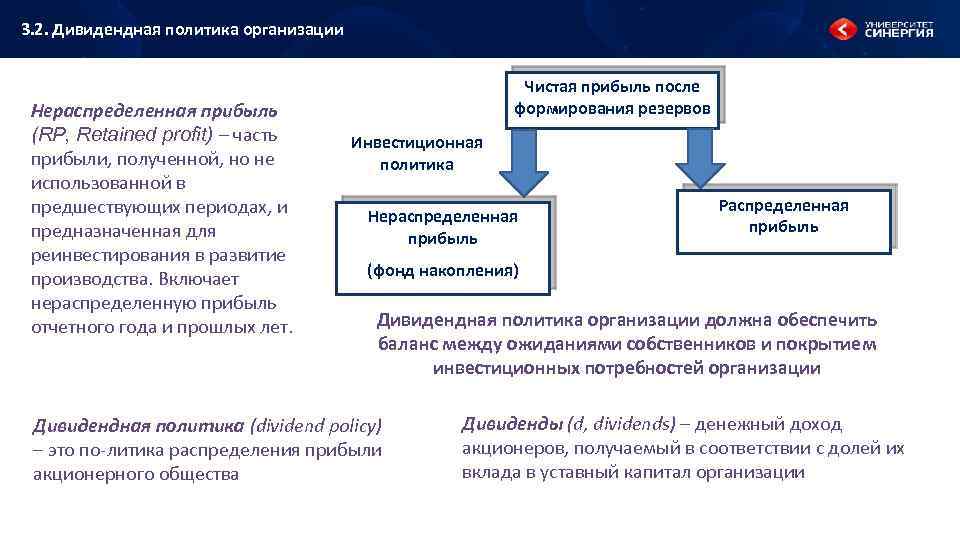 3.2. Дивидендная политика организации

УНИВЕРСИТЕТ СИНЕРГИЯ

Нераспределенная прибыль (RP, Retained profit) – часть прибыли, полученной, но не использованной в предшествующих периодах, и предназначенная для реинвестирования в развитие производства. Включает нераспределенную прибыль отчетного года и прошлых лет.

Чистая прибыль после формирования резервов

Инвестиционная политика

Нераспределенная прибыль

(фонд накопления)

Распределенная прибыль

Дивидендная политика организации должна обеспечить баланс между ожиданиями собственников и покрытием инвестиционных потребностей организации

Дивидендная политика (dividend policy) – это по-литика распределения прибыли акционерного общества

Дивиденды (d, dividends) – денежный доход акционеров, получаемый в соответствии с долей их вклада в уставный капитал организации